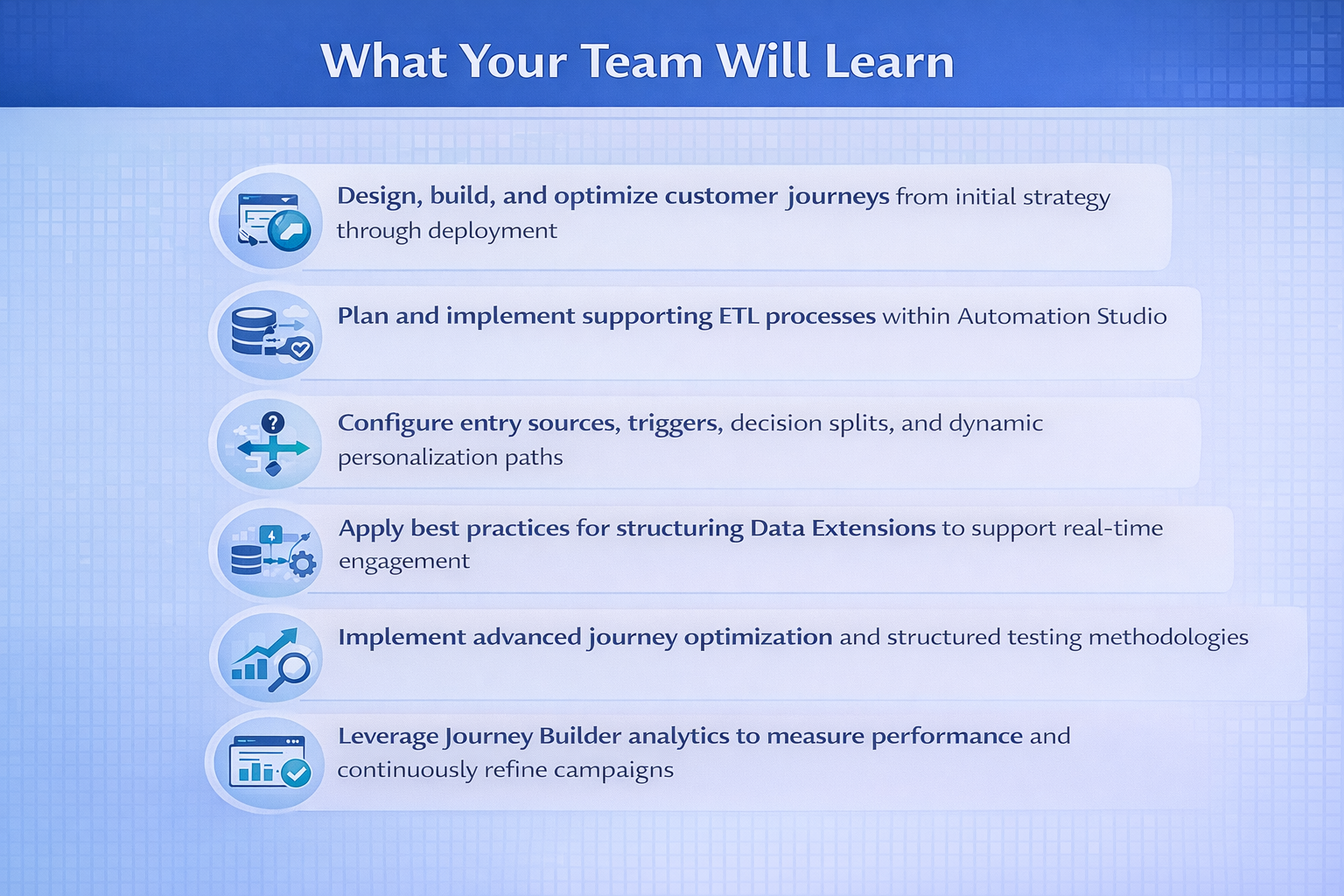 What Your Team Will Learn

Design, build, and optimize customer journeys from initial strategy through deployment

Plan and implement supporting ETL processes within Automation Studio

Configure entry sources, triggers, decision splits, and dynamic personalization paths

Apply best practices for structuring Data Extensions to support real-time engagement

Implement advanced journey optimization and structured testing methodologies

Leverage Journey Builder analytics to measure performance and continuously refine campaigns